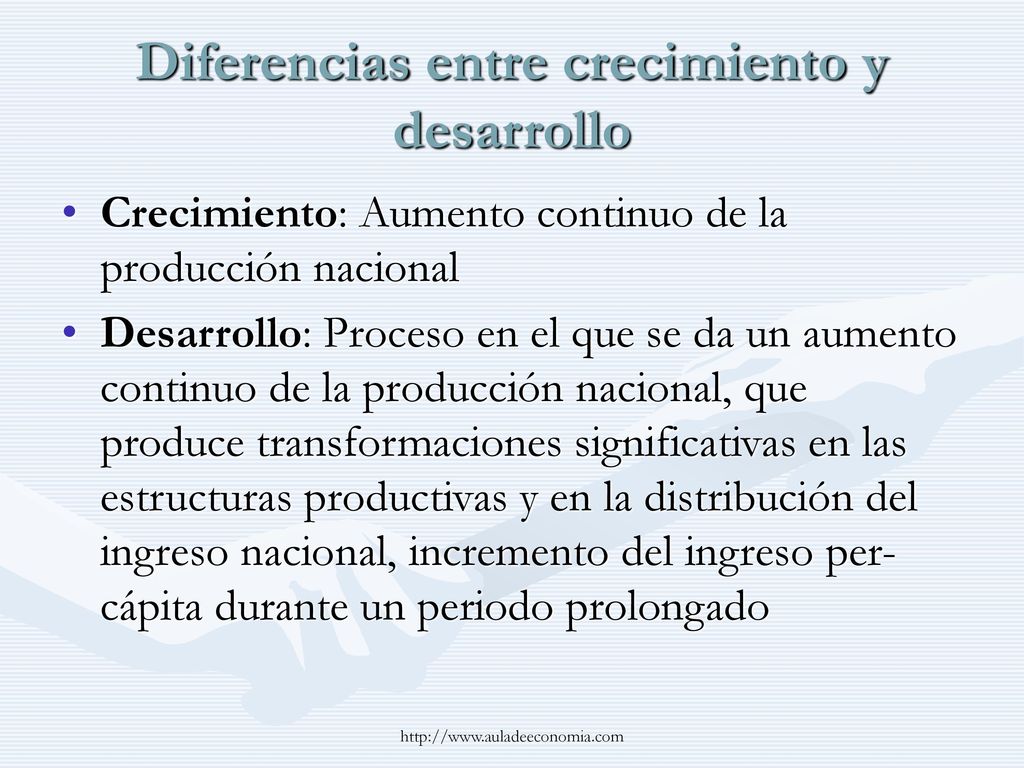 Diferencias entre crecimiento y desarrollo

• Crecimiento: Aumento continuo de la producción nacional

• Desarrollo: Proceso en el que se da un aumento continuo de la producción nacional, que produce transformaciones significativas en las estructuras productivas y en la distribución del ingreso nacional, incremento del ingreso per-cápita durante un periodo prolongado

http://www.auladeeconomia.com